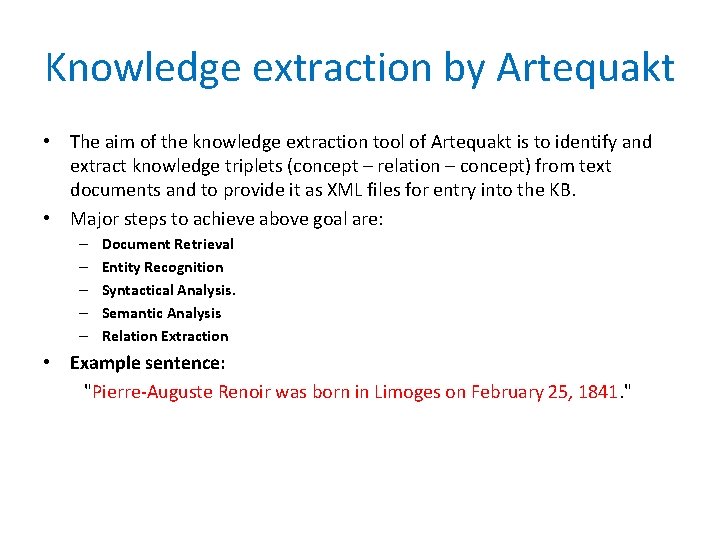 Knowledge extraction by Artequakt

• The aim of the knowledge extraction tool of Artequakt is to identify and extract knowledge triplets (concept – relation – concept) from text documents and to provide it as XML files for entry into the KB.

• Major steps to achieve above goal are:
– Document Retrieval
– Entity Recognition
– Syntactical Analysis.
– Semantic Analysis
– Relation Extraction

• Example sentence:
"Pierre-Auguste Renoir was born in Limoges on February 25, 1841."